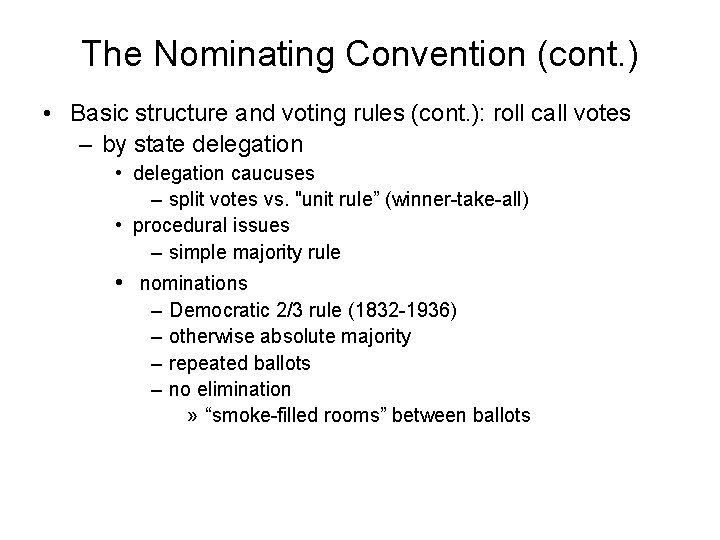 The Nominating Convention (cont.)

• Basic structure and voting rules (cont.): roll call votes
– by state delegation
• delegation caucuses
– split votes vs. "unit rule" (winner-take-all)
• procedural issues
– simple majority rule
• nominations
– Democratic 2/3 rule (1832-1936)
– otherwise absolute majority
– repeated ballots
– no elimination
» “smoke-filled rooms” between ballots